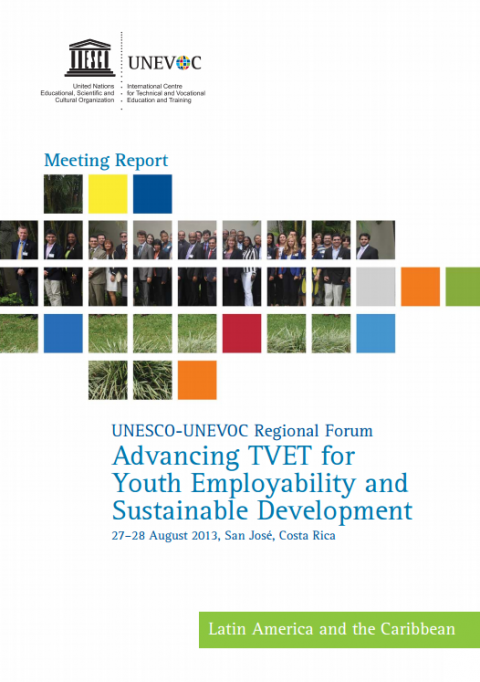 UNESCO

UNEVOC

United Nations Educational, Scientific and Cultural Organization

International Centre for Technical and Vocational Education and Training

Meeting Report

UNESCO-UNEVOC Regional Forum

Advancing TVET for Youth Employability and Sustainable Development

27–28 August 2013, San José, Costa Rica

Latin America and the Caribbean